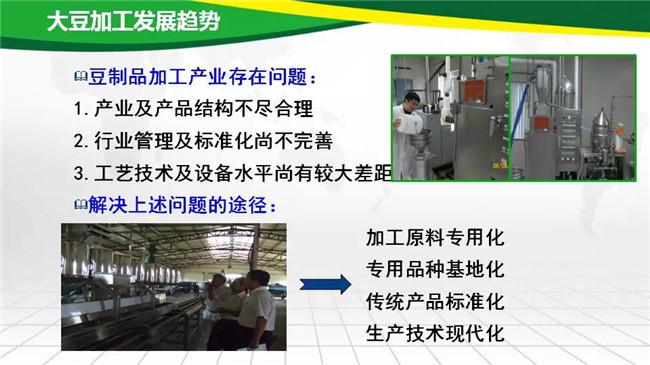 大豆加工发展趋势

豆制品加工产业存在问题：

1. 产业及产品结构不尽合理

2. 行业管理及标准化尚不完善

3. 工艺技术及设备水平尚有较大差距

解决上述问题的途径：

加工原料专用化

专用品种基地化

传统产品标准化

生产技术现代化